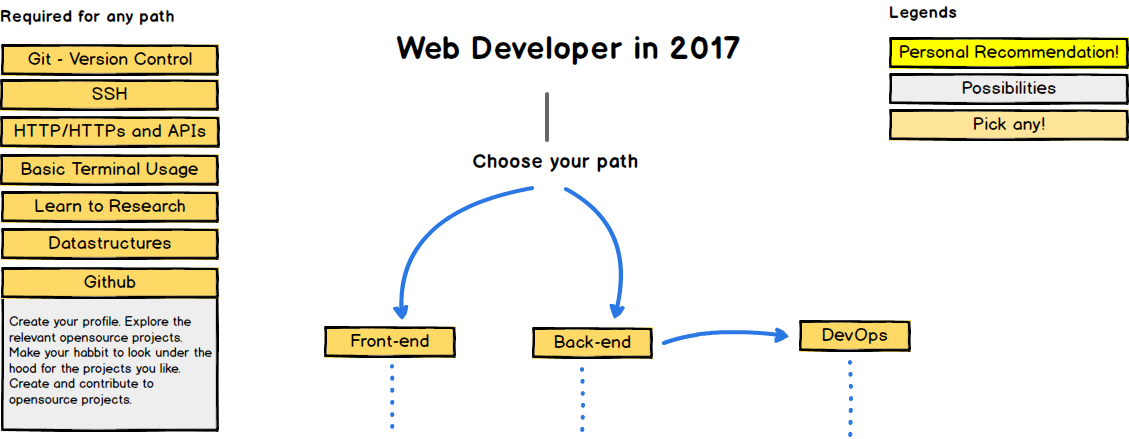 Required for any path

Git - Version Control

SSH

HTTP/HTTPs and APIs

Basic Terminal Usage

Learn to Research

Datastructures

Github

Create your profile. Explore the relevant opensource projects. Make your habbit to look under the hood for the projects you like. Create and contribute to opensource projects.

Web Developer in 2017

Choose your path

Front-end

Back-end

DevOps

Legends

Personal Recommendation!

Possibilities

Pick any!